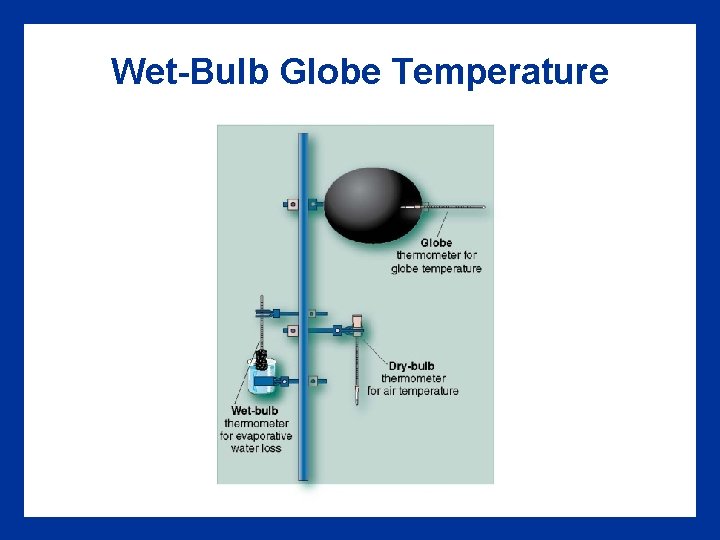 Wet-Bulb Globe Temperature

Globe
thermometer for
globe temperature

Dry-bulb
thermometer
for air temperature

Wet-bulb
thermometer
for evaporative
water loss